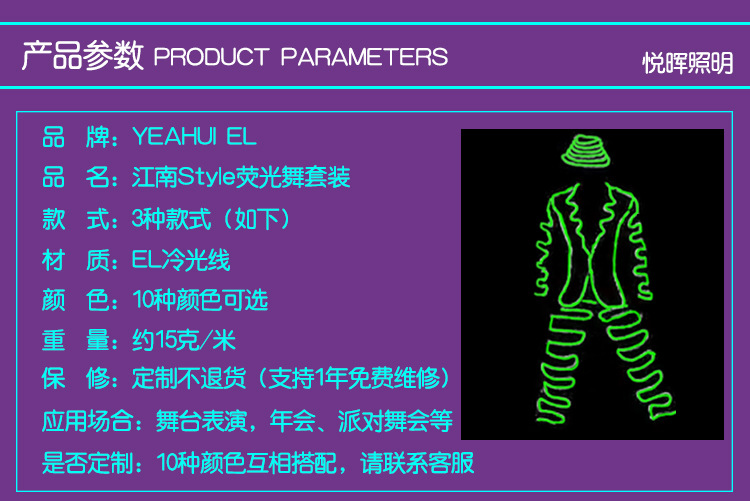 产品参数 PRODUCT PARAMETERS

悦晖照明

品 牌：YEAHUI EL

品 名：江南Style荧光舞套装

款 式：3种款式（如下）

材 质：EL冷光线

颜 色：10种颜色可选

重 量：约15克/米

保 修：定制不退货（支持1年免费维修）

应用场合：舞台表演，年会、派对舞会等

是否定制：10种颜色互相搭配，请联系客服